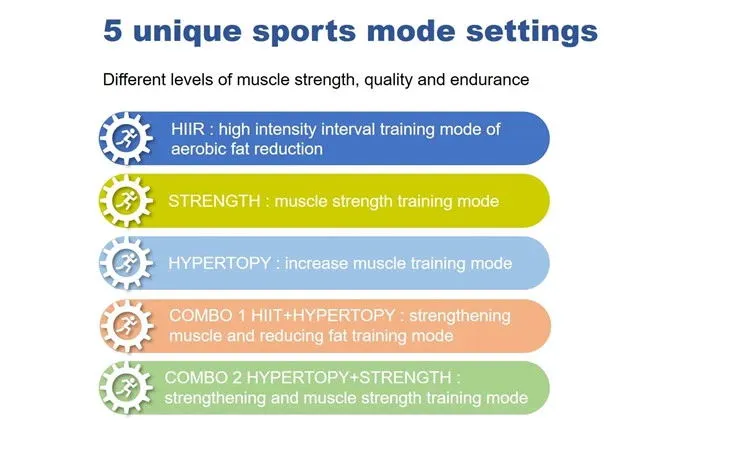 5 unique sports mode settings

Different levels of muscle strength, quality and endurance

HIIR : high intensity interval training mode of aerobic fat reduction

STRENGTH : muscle strength training mode

HYPERTOPY : increase muscle training mode

COMBO 1 HIIT+HYPERTOPY : strengthening muscle and reducing fat training mode

COMBO 2 HYPERTOPY+STRENGTH : strengthening and muscle strength training mode